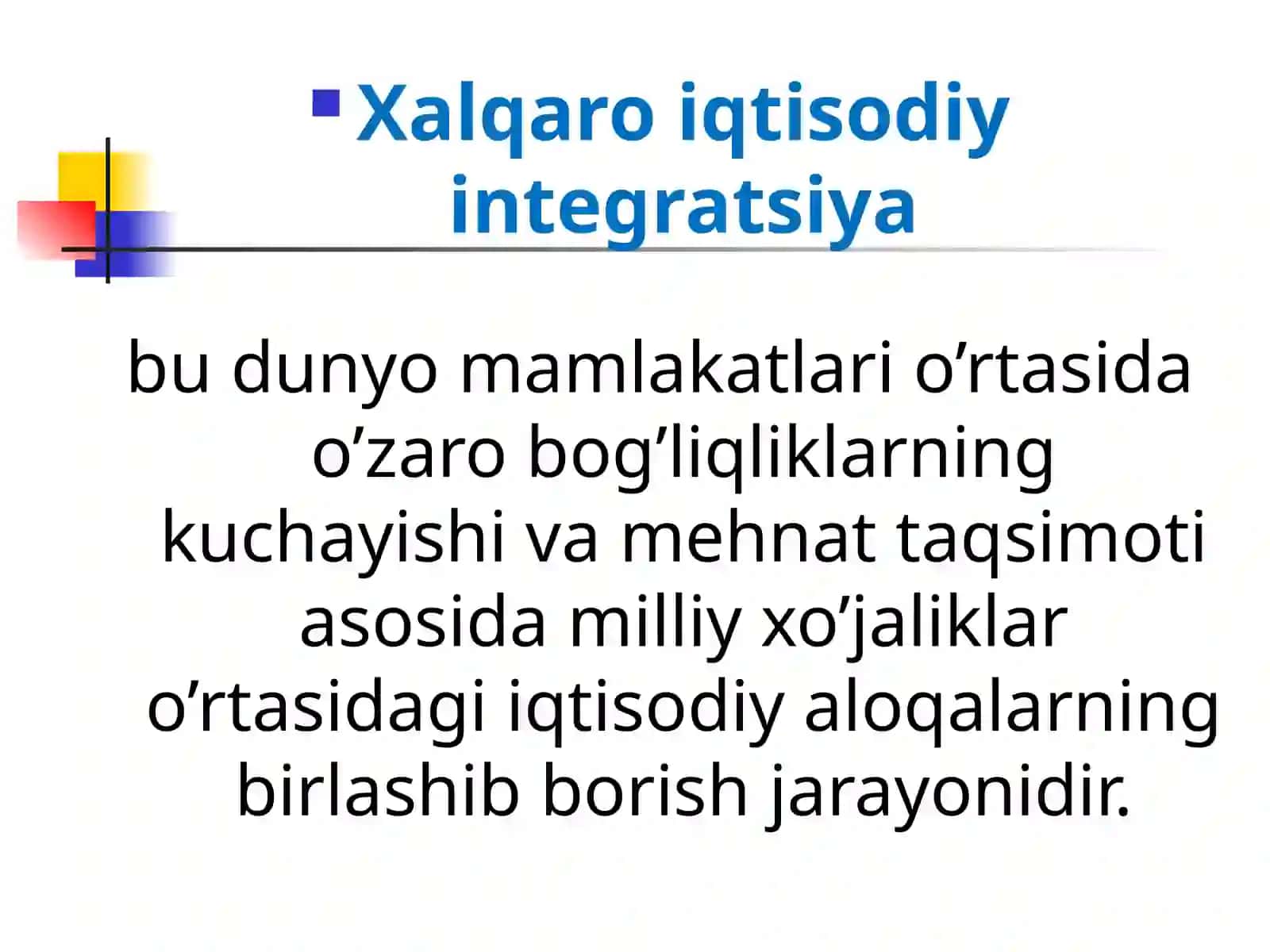 Xalqaro iqtisodiy integratsiya

bu dunyo mamlakatlari o’rtasida o’zaro bog’liqliklarning kuchayishi va mehnat taqsimoti asosida milliy xo’jaliklar o’rtasidagi iqtisodiy aloqalarning birlashib borish jarayonidir.